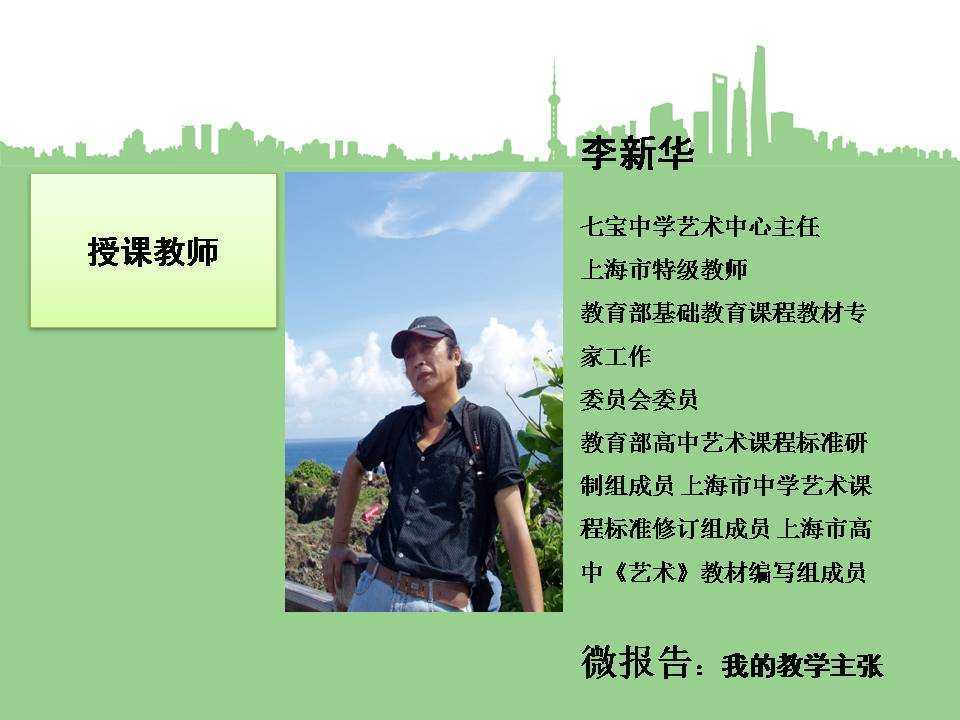 授课教师

李新华

七宝中学艺术中心主任
上海市特级教师
教育部基础教育课程教材专家工作
委员会委员
教育部高中艺术课程标准研制组成员 上海市中学艺术课程标准修订组成员 上海市高中《艺术》教材编写组成员

微报告：我的教学主张